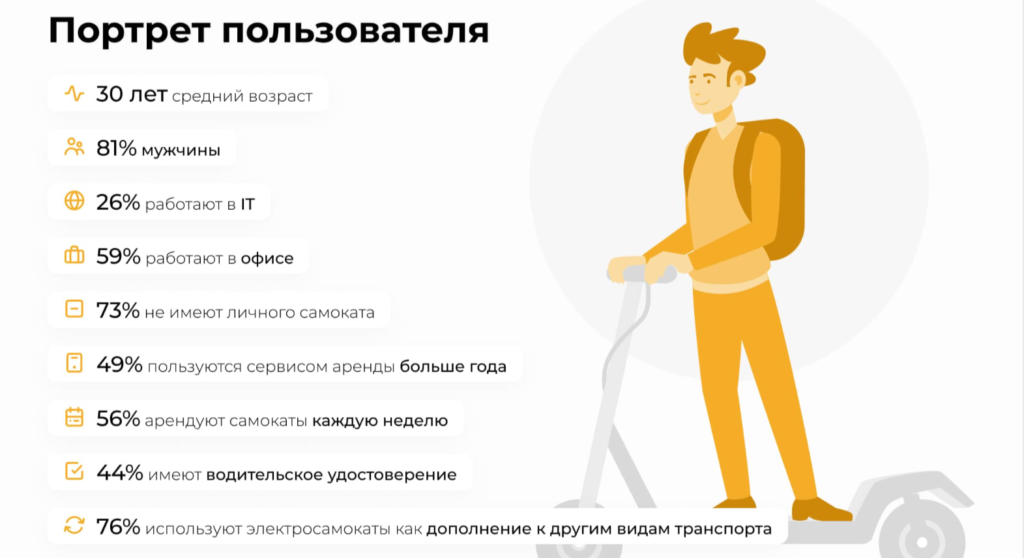 Портрет пользователя

30 лет средний возраст

81% мужчины

26% работают в IT

59% работают в офисе

73% не имеют личного самоката

49% пользуются сервисом аренды больше года

56% арендуют самокаты каждую неделю

44% имеют водительское удостоверение

76% используют электросамокаты как дополнение к другим видам транспорта